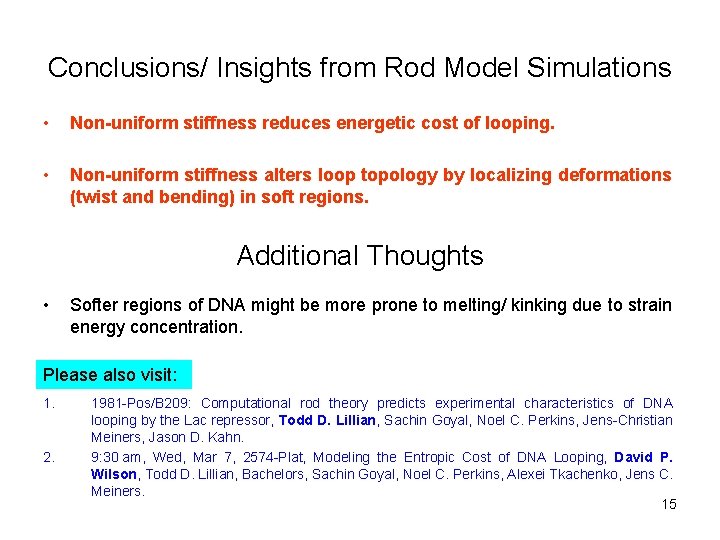 Conclusions/ Insights from Rod Model Simulations

• Non-uniform stiffness reduces energetic cost of looping.

• Non-uniform stiffness alters loop topology by localizing deformations (twist and bending) in soft regions.

Additional Thoughts

• Softer regions of DNA might be more prone to melting/ kinking due to strain energy concentration.

Please also visit:

1. 1981-Pos/B209: Computational rod theory predicts experimental characteristics of DNA looping by the Lac repressor, Todd D. Lillian, Sachin Goyal, Noel C. Perkins, Jens-Christian Meiners, Jason D. Kahn.

2. 9:30 am, Wed, Mar 7, 2574-Plat, Modeling the Entropic Cost of DNA Looping, David P. Wilson, Todd D. Lillian, Bachelors, Sachin Goyal, Noel C. Perkins, Alexei Tkachenko, Jens C. Meiners.

15